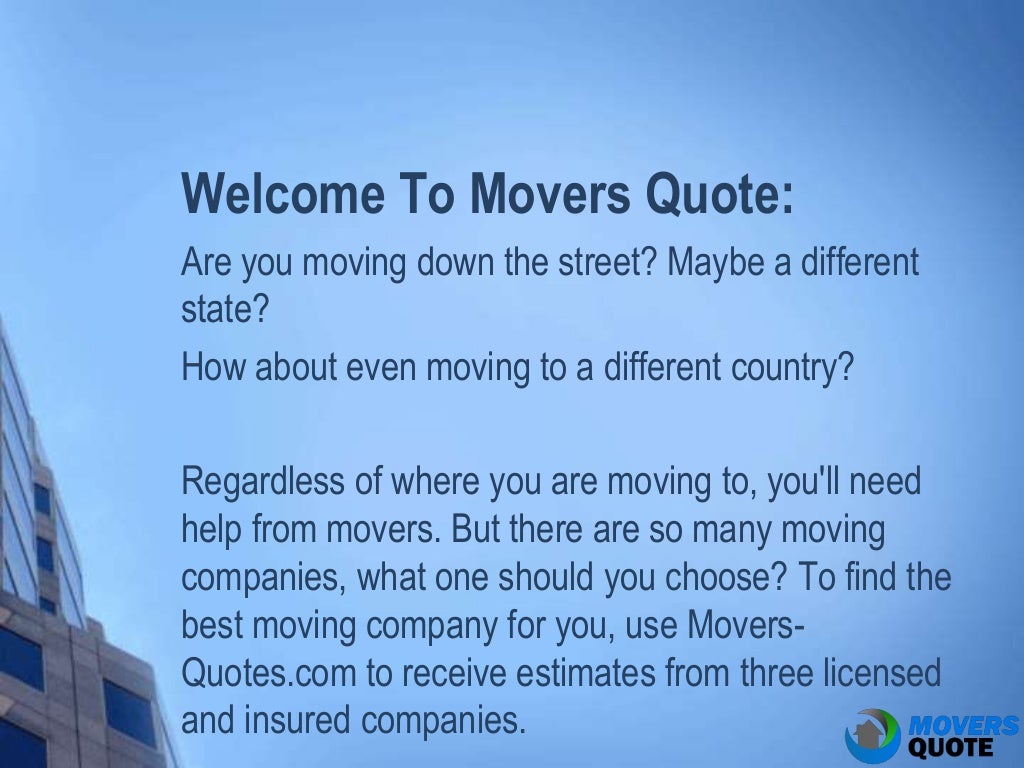 Welcome To Movers Quote:

Are you moving down the street? Maybe a different state?

How about even moving to a different country?

Regardless of where you are moving to, you'll need help from movers. But there are so many moving companies, what one should you choose? To find the best moving company for you, use Movers-Quotes.com to receive estimates from three licensed and insured companies.

MOVERS QUOTE